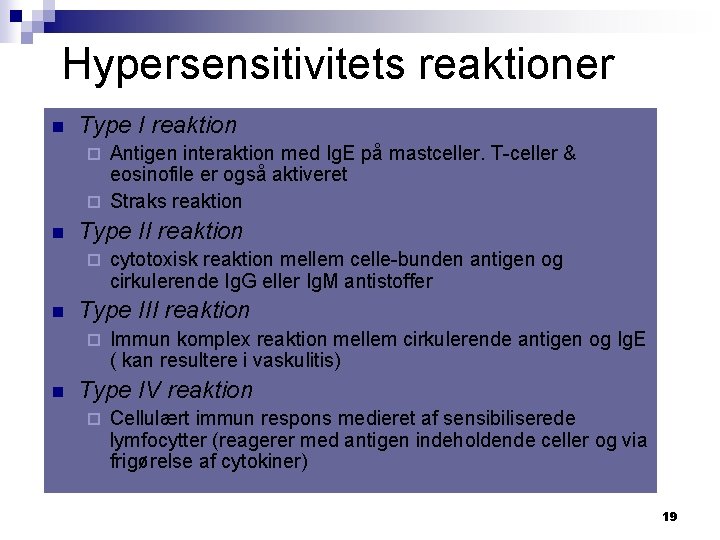 Hypersensitivitets reaktioner

Type I reaktion

Antigen interaktion med IgE på mastceller. T-celler & eosinofile er også aktiveret

Straks reaktion

Type II reaktion

cytotoxisk reaktion mellem celle-bunden antigen og cirkulerende IgG eller IgM antistoffer

Type III reaktion

Immun komplex reaktion mellem cirkulerende antigen og IgE ( kan resultere i vaskulitis)

Type IV reaktion

Cellulært immun respons medieret af sensibiliserede lymfocytter (reagerer med antigen indeholdende celler og via frigørelse af cytokiner)

19